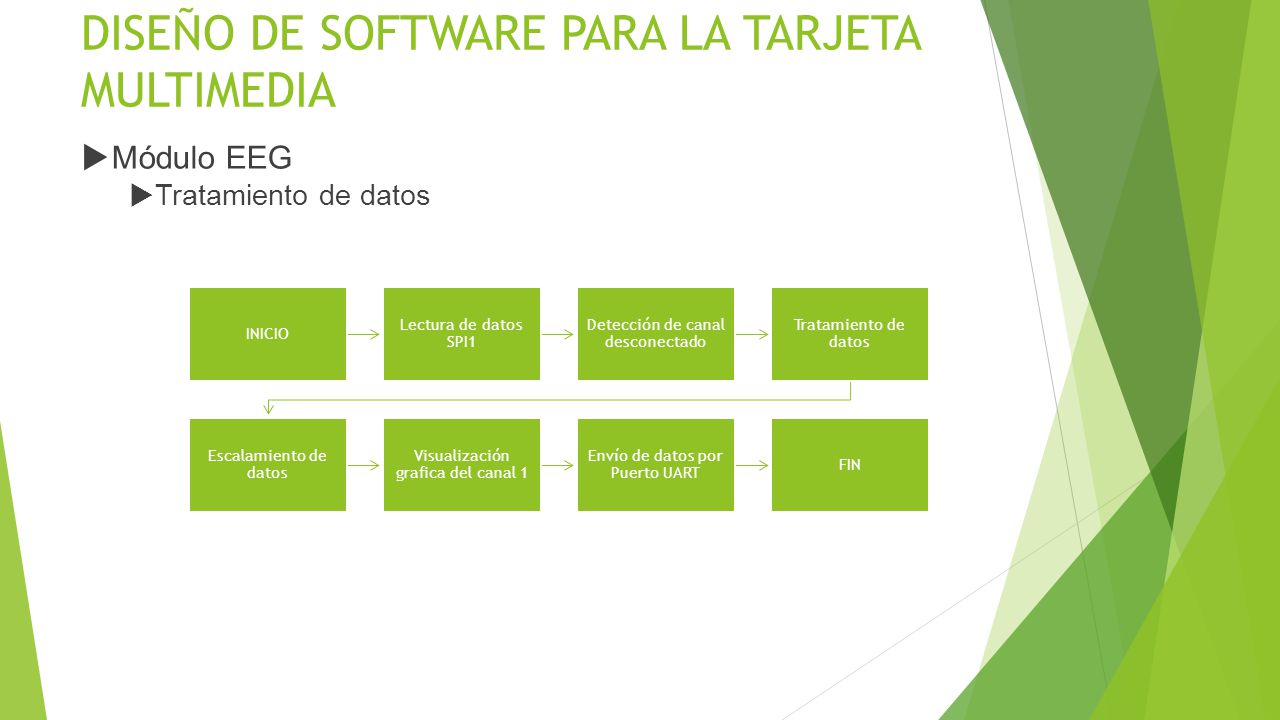 DISEÑO DE SOFTWARE PARA LA TARJETA MULTIMEDIA

Módulo EEG

Tratamiento de datos

INICIO

Lectura de datos SPI1

Detección de canal desconectado

Tratamiento de datos

Escalamiento de datos

Visualización grafica del canal 1

Envío de datos por Puerto UART

FIN